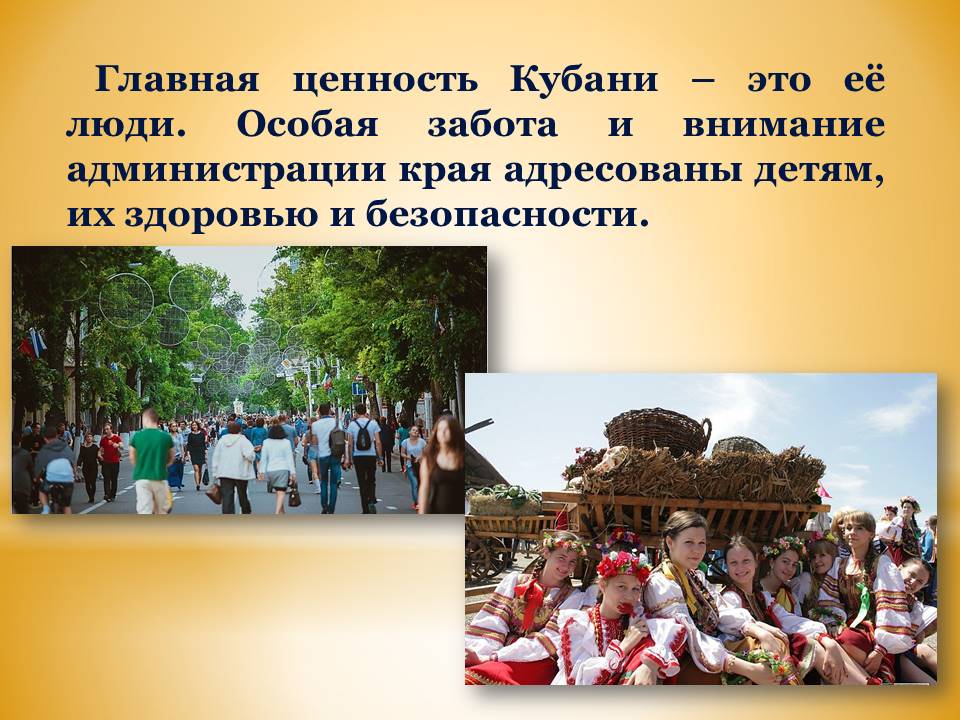 Главная ценность Кубани – это её люди. Особая забота и внимание администрации края адресованы детям, их здоровью и безопасности.